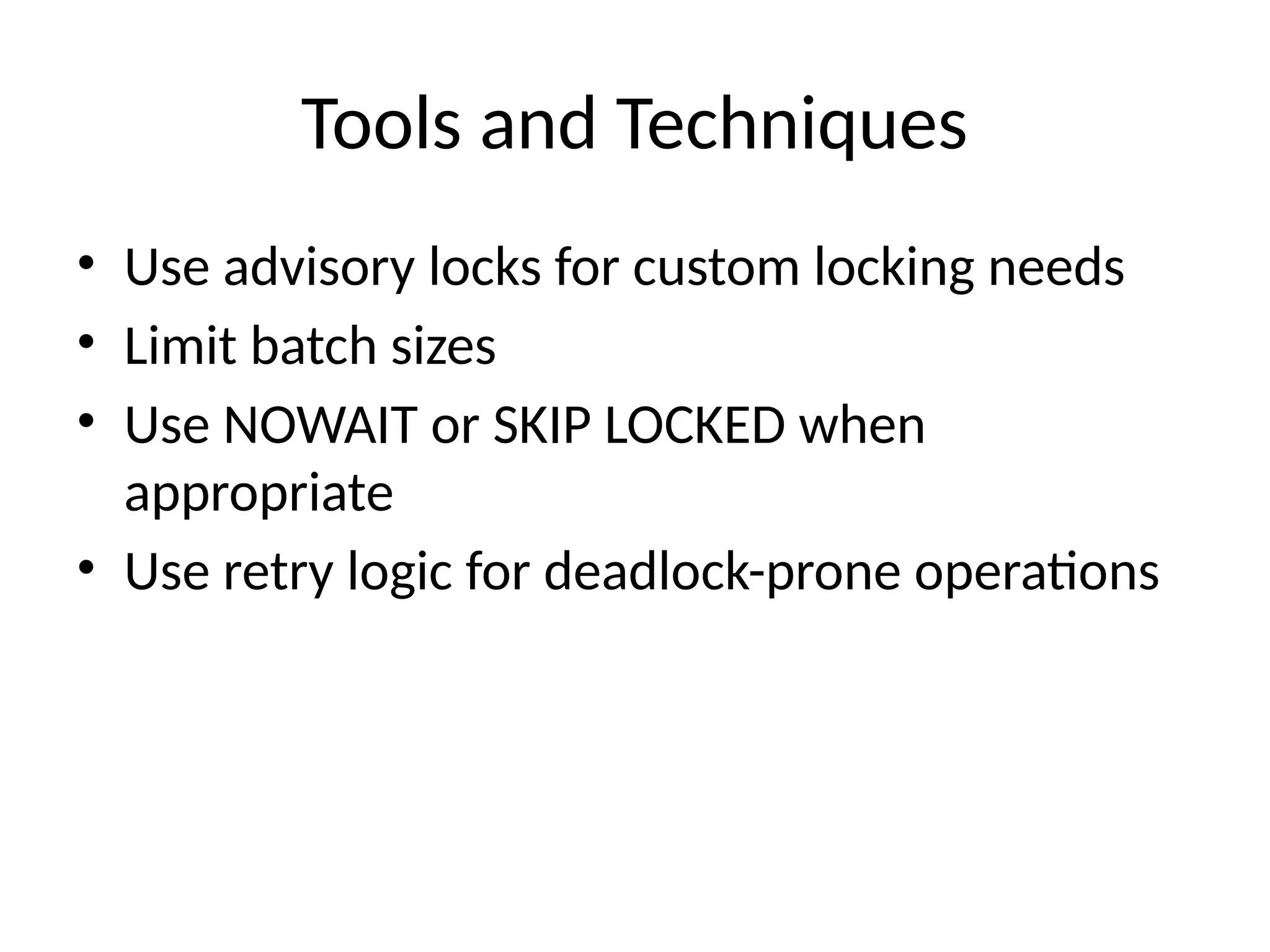 Tools and Techniques

• Use advisory locks for custom locking needs
• Limit batch sizes
• Use NOWAIT or SKIP LOCKED when appropriate
• Use retry logic for deadlock-prone operations